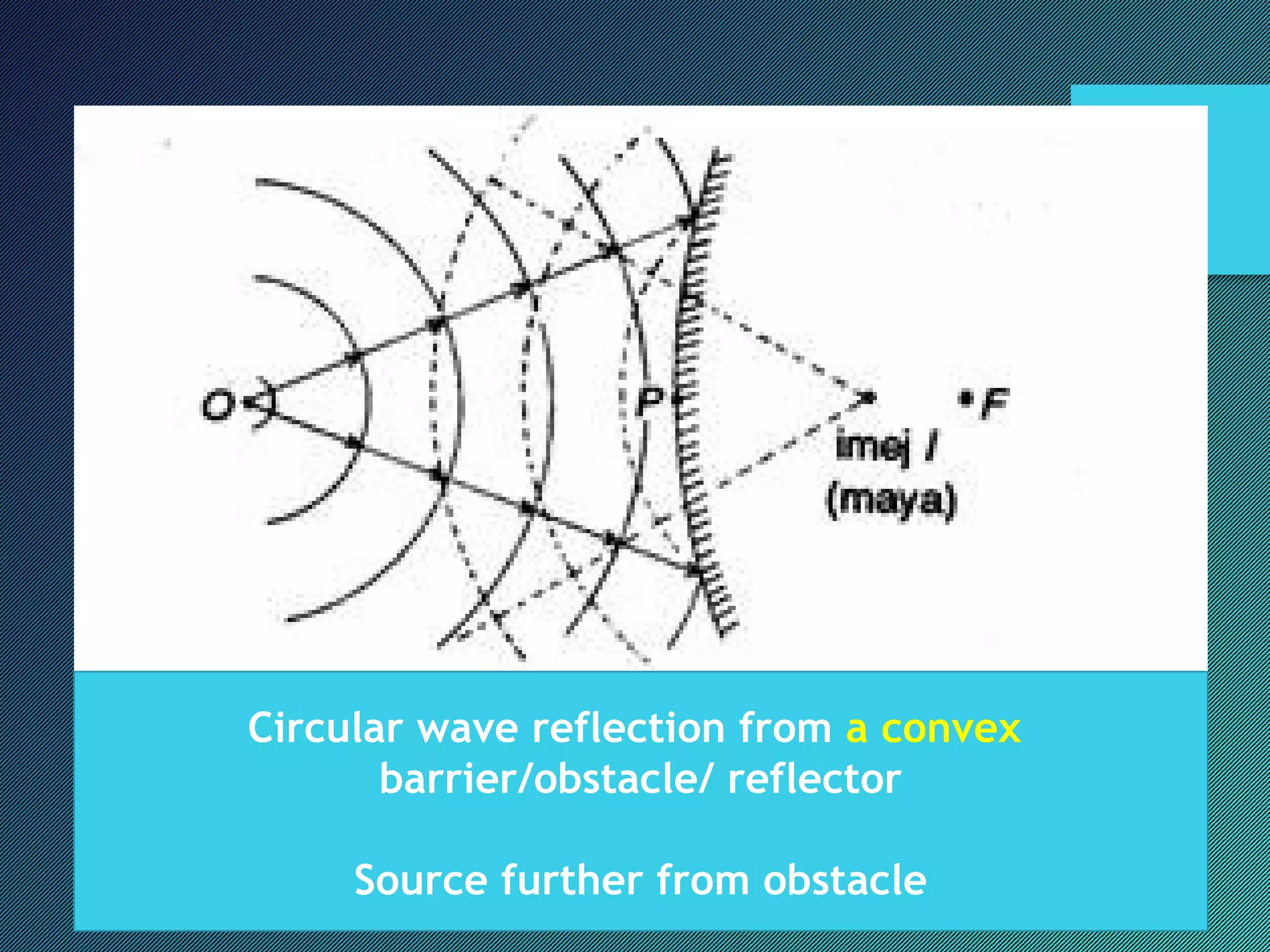 O

P

F

imej I
(maya)

Circular wave reflection from a convex barrier/obstacle/ reflector

Source further from obstacle